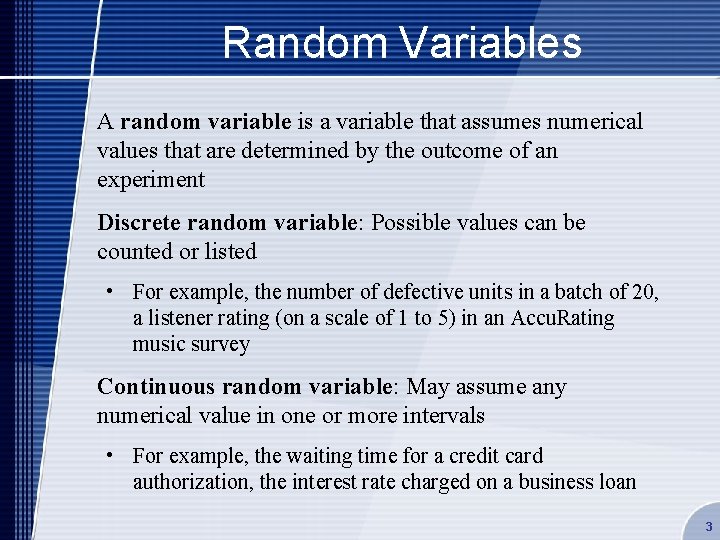 Random Variables

A random variable is a variable that assumes numerical values that are determined by the outcome of an experiment

Discrete random variable: Possible values can be counted or listed

• For example, the number of defective units in a batch of 20, a listener rating (on a scale of 1 to 5) in an AccuRating music survey

Continuous random variable: May assume any numerical value in one or more intervals

• For example, the waiting time for a credit card authorization, the interest rate charged on a business loan

3